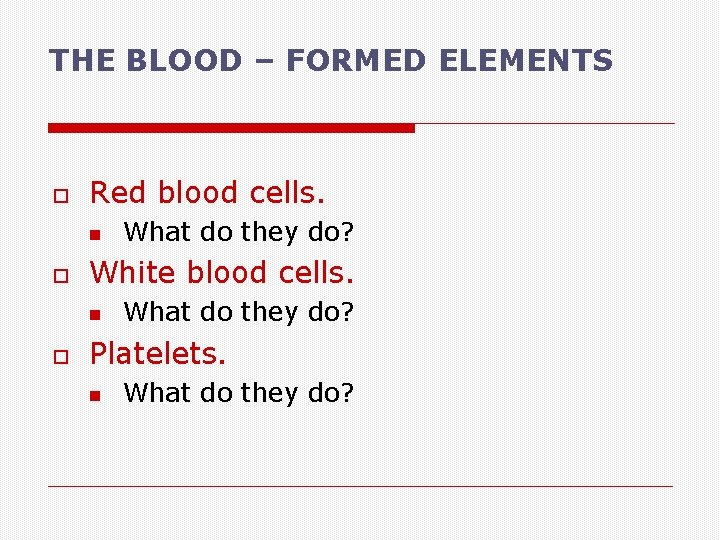 THE BLOOD – FORMED ELEMENTS

Red blood cells.
What do they do?
White blood cells.
What do they do?
Platelets.
What do they do?